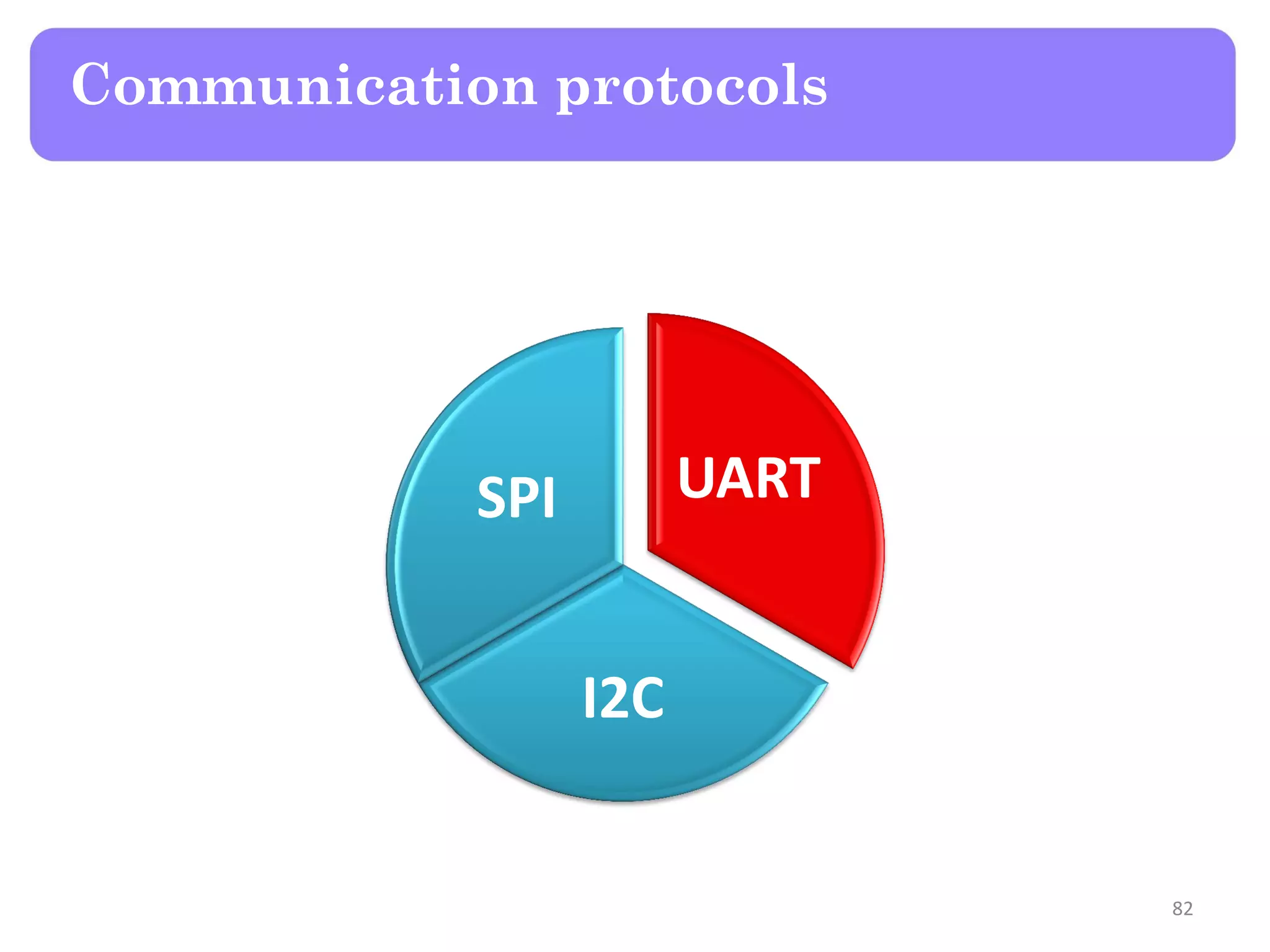 Communication protocols

SPI

UART

I2C

82